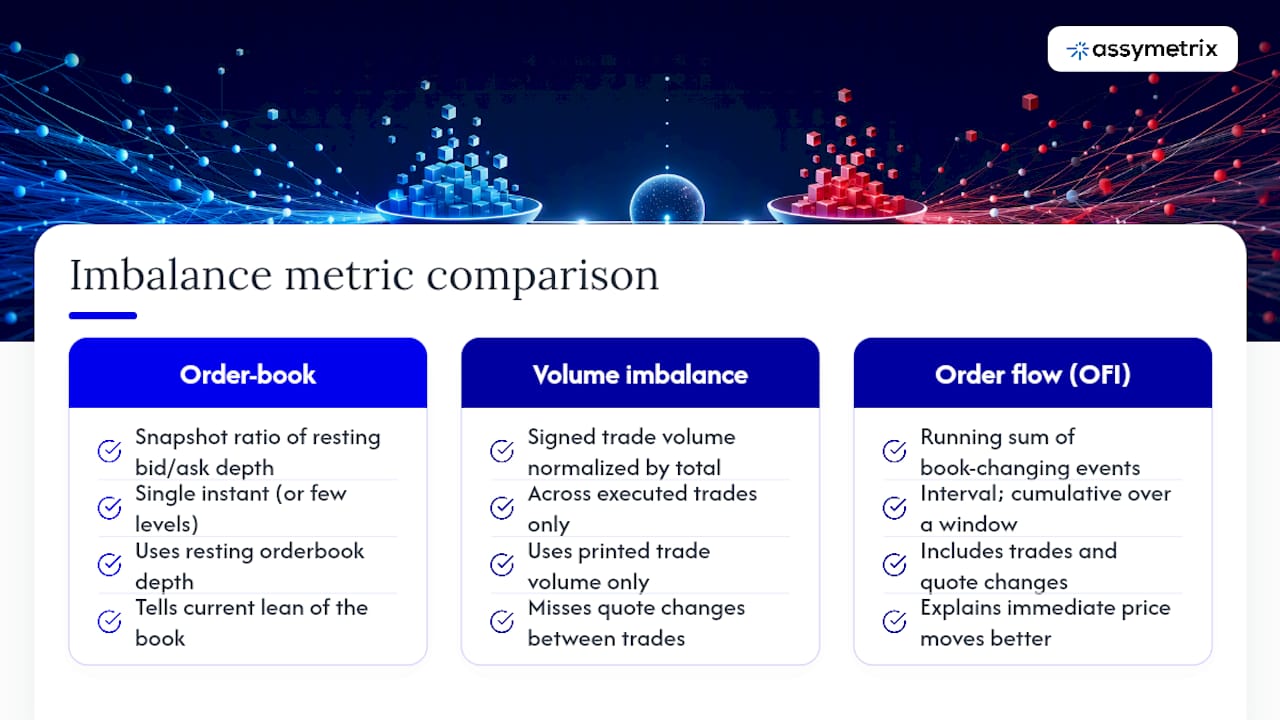 assymetrix

Imbalance metric comparison

Order-book

Snapshot ratio of resting bid/ask depth

Single instant (or few levels)

Uses resting orderbook depth

Tells current lean of the book

Volume imbalance

Signed trade volume normalized by total

Across executed trades only

Uses printed trade volume only

Misses quote changes between trades

Order flow (OFI)

Running sum of book-changing events

Interval; cumulative over a window

Includes trades and quote changes

Explains immediate price moves better